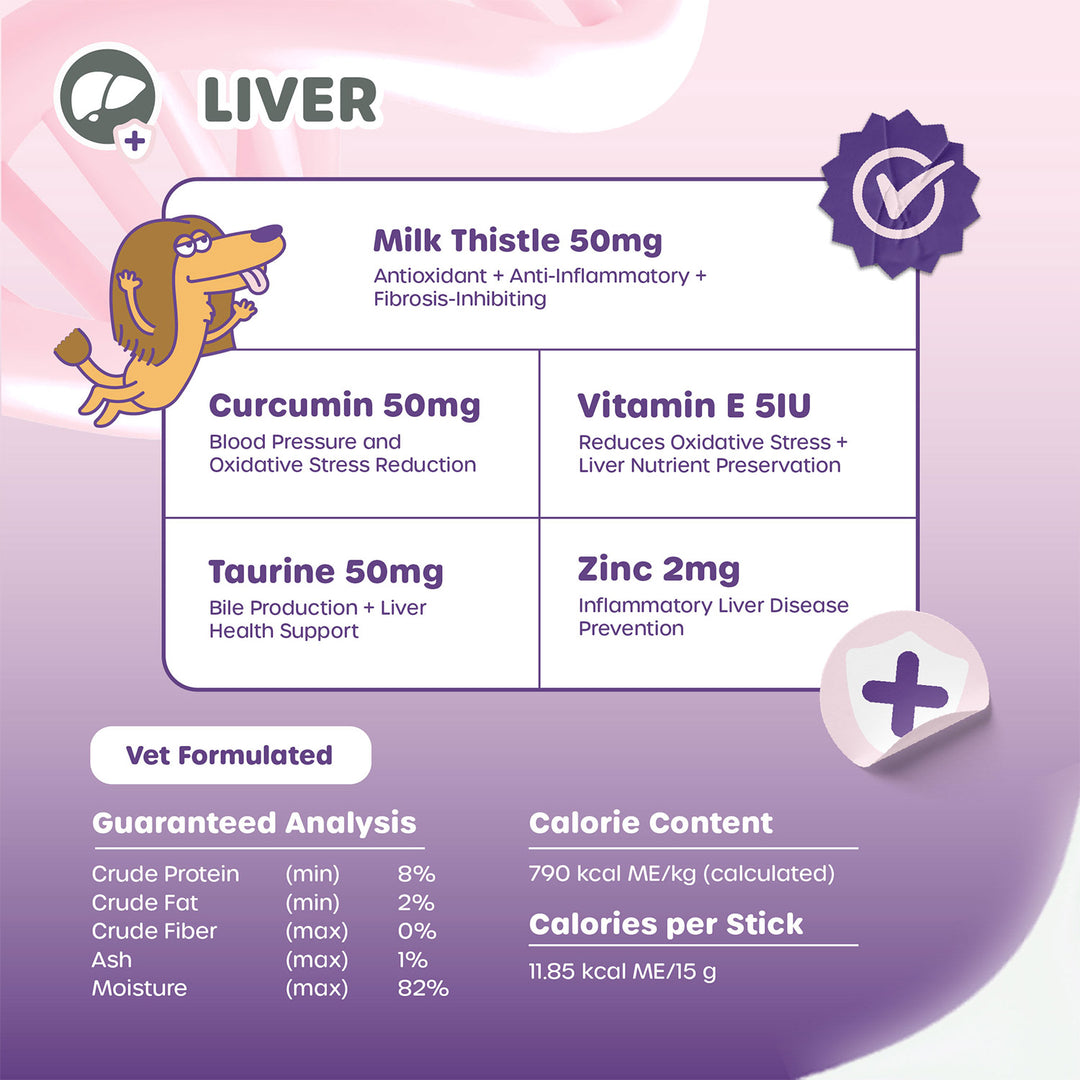 LIVER

Milk Thistle 50mg
Antioxidant + Anti-Inflammatory + Fibrosis-Inhibiting

Curcumin 50mg
Blood Pressure and Oxidative Stress Reduction

Vitamin E 5IU
Reduces Oxidative Stress + Liver Nutrient Preservation

Taurine 50mg
Bile Production + Liver Health Support

Zinc 2mg
Inflammatory Liver Disease Prevention

Vet Formulated

Guaranteed Analysis

| Crude Protein | (min) | 8% |
|---|---|---|
| Crude Fat | (min) | 2% |
| Crude Fiber | (max) | 0% |
| Ash | (max) | 1% |
| Moisture | (max) | 82% |

Calorie Content
790 kcal ME/kg (calculated)

Calories per Stick
11.85 kcal ME/15 g